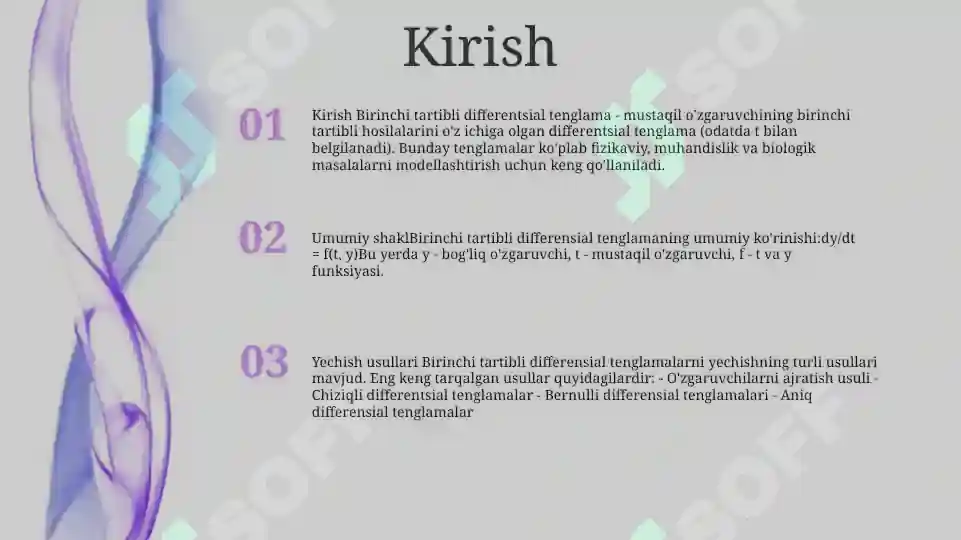 Kirish

01

Kirish Birinchi tartibli differentsial tenglama - mustaqil o'zgaruvchining birinchi tartibli hosilalarini o'z ichiga olgan differentsial tenglama (odatda t bilan belgilanadi). Bunday tenglamalar ko'plab fizikaviy, muhandislik va biologik masalalarni modellashtirish uchun keng qo'llaniladi.

02

Umumiy shaklBirinchi tartibli differensial tenglamaning umumiy ko'rinishi:dy/dt = f(t, y)Bu yerda y - bog'liq o'zgaruvchi, t - mustaqil o'zgaruvchi, f - t va y funksiyasi.

03

Yechish usullari Birinchi tartibli differensial tenglamalarni yechishning turli usullari mavjud. Eng keng tarqalgan usullar quyidagilardir: - O'zgaruvchilarni ajratish usuli - Chiziqli differentsial tenglamalar - Bernulli differensial tenglamalari - Aniq differensial tenglamalar

SOFF SOFF SOFF SOFF